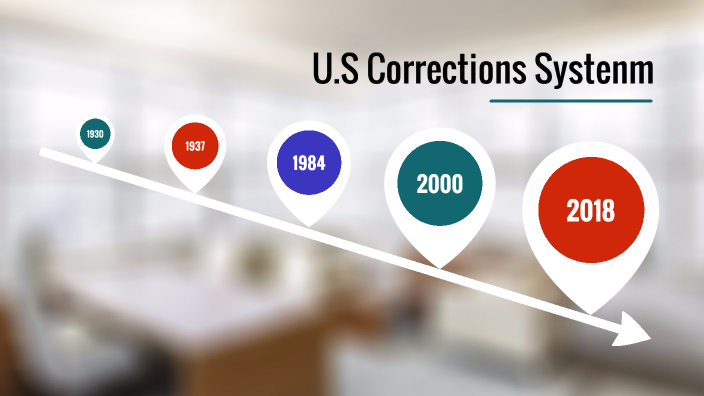 U.S Corrections Systenm

1930

1937

1984

2000

2018